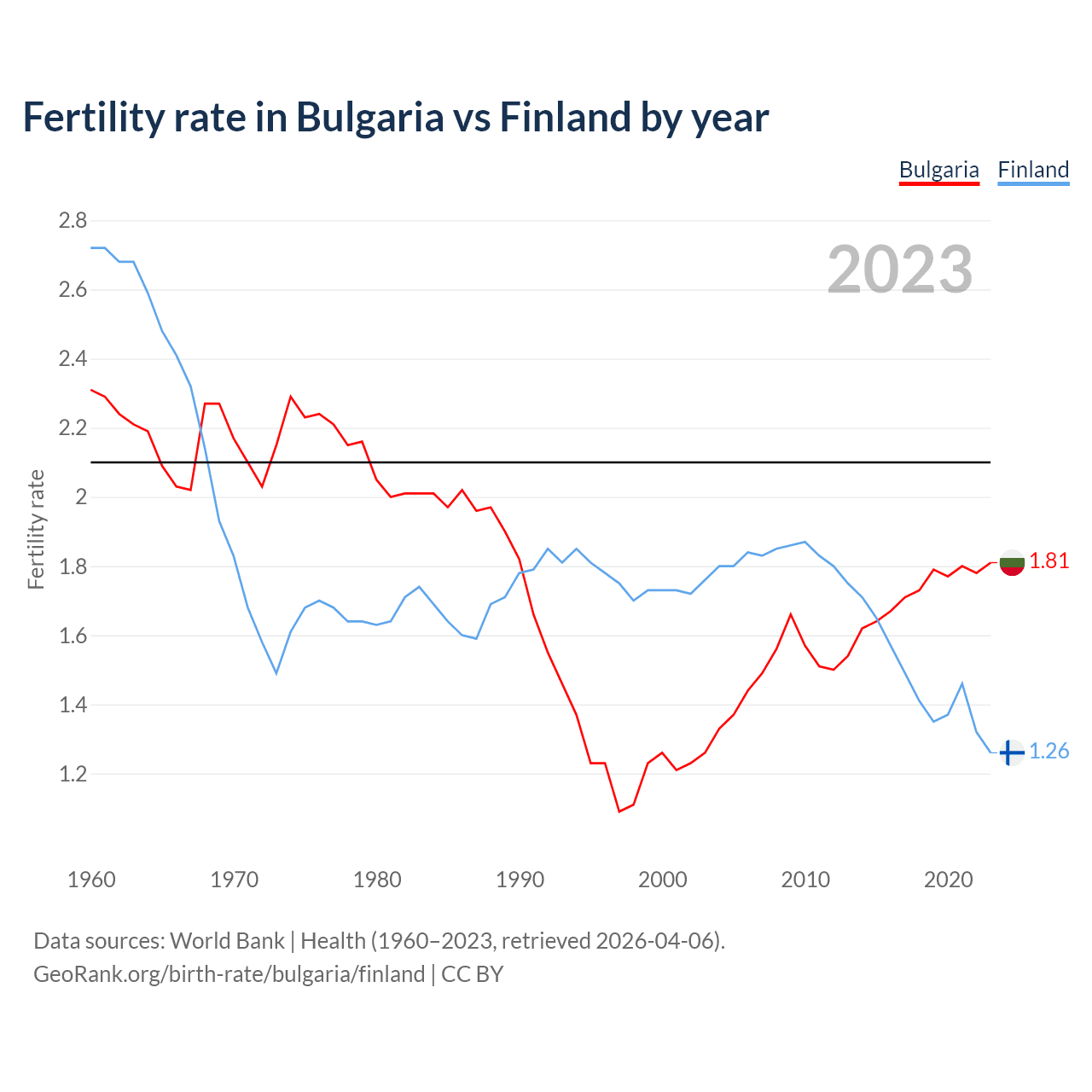 Fertility rate in Bulgaria vs Finland by year

Bulgaria Finland

2023

Fertility rate

2.8
2.6
2.4
2.2
2
1.8
1.6
1.4
1.2

1.81
1.26

1960 1970 1980 1990 2000 2010 2020

Data sources: World Bank | Health (1960–2023, retrieved 2026-04-06).
GeoRank.org/birth-rate/bulgaria/finland | CC BY